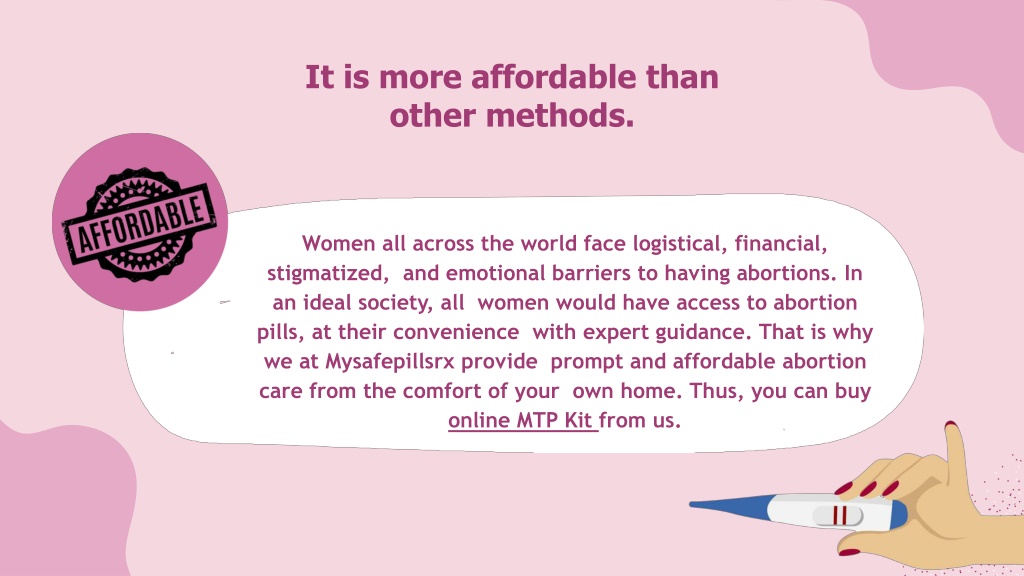 It is more affordable than other methods.

AFFORDABLE

Women all across the world face logistical, financial, stigmatized, and emotional barriers to having abortions. In an ideal society, all women would have access to abortion pills, at their convenience with expert guidance. That is why we at Mysafepillsrx provide prompt and affordable abortion care from the comfort of your own home. Thus, you can buy online MTP Kit from us.